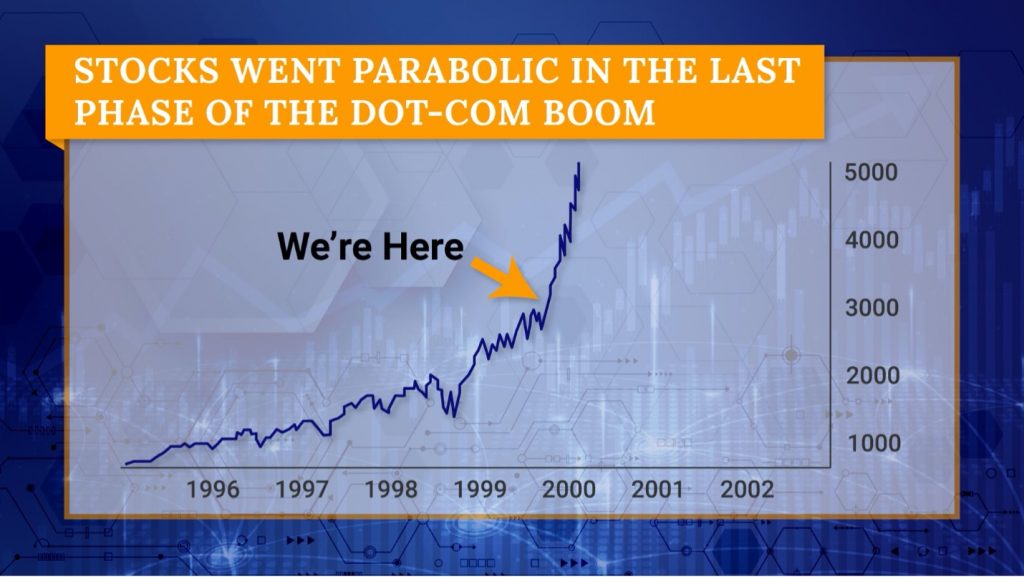 STOCKS WENT PARABOLIC IN THE LAST PHASE OF THE DOT-COM BOOM

We're Here

5000
4000
3000
2000
1000

1996 1997 1998 1999 2000 2001 2002